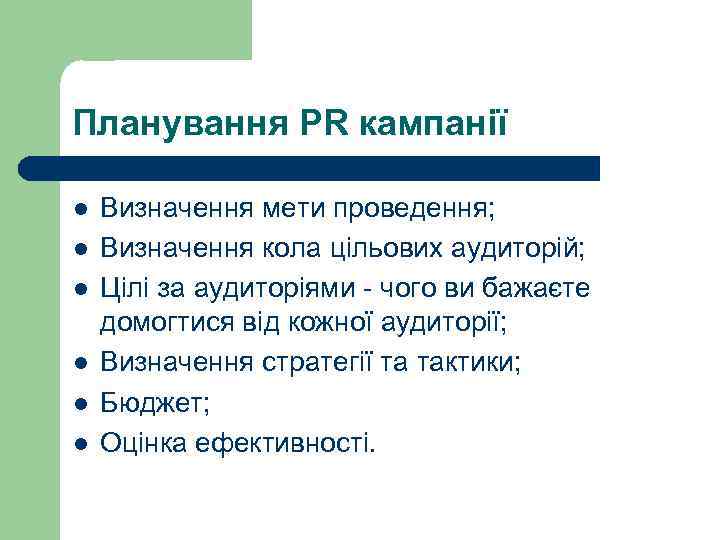 Планування PR кампанії

- Визначення мети проведення;
- Визначення кола цільових аудиторій;
- Цілі за аудиторіями - чого ви бажаєте домогтися від кожної аудиторії;
- Визначення стратегії та тактики;
- Бюджет;
- Оцінка ефективності.